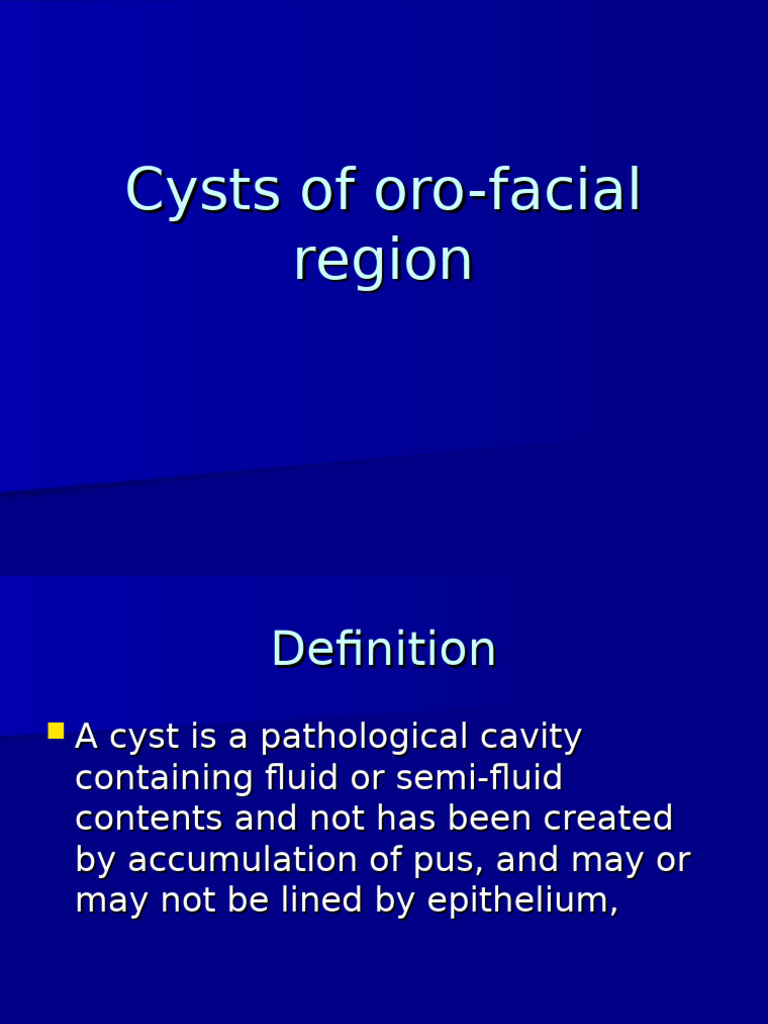 Cysts of oro-facial region

Definition

A cyst is a pathological cavity containing fluid or semi-fluid contents and not has been created by accumulation of pus, and may or may not be lined by epithelium,